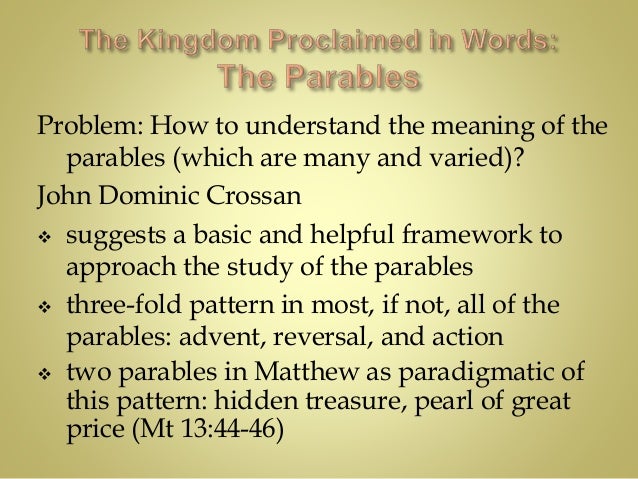 The Kingdom Proclaimed in Words:
The Parables

Problem: How to understand the meaning of the parables (which are many and varied)?

John Dominic Crossan

❖ suggests a basic and helpful framework to approach the study of the parables

❖ three-fold pattern in most, if not, all of the parables: advent, reversal, and action

❖ two parables in Matthew as paradigmatic of this pattern: hidden treasure, pearl of great price (Mt 13:44-46)